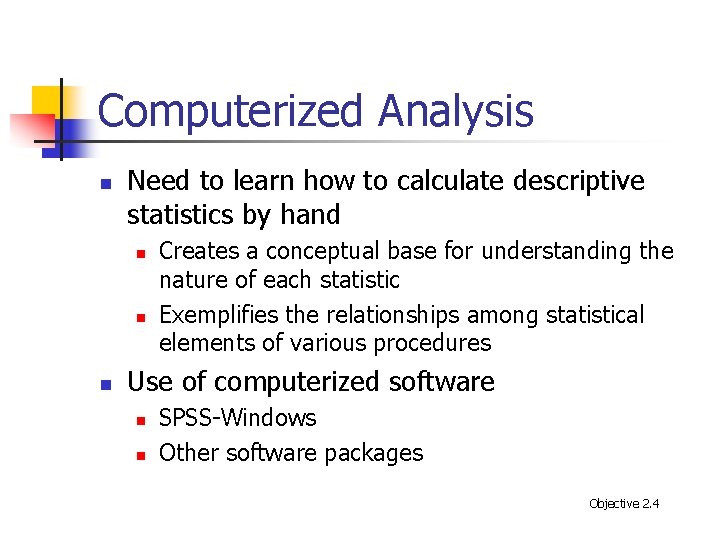 Computerized Analysis

- Need to learn how to calculate descriptive statistics by hand
  - Creates a conceptual base for understanding the nature of each statistic
  - Exemplifies the relationships among statistical elements of various procedures
- Use of computerized software
  - SPSS-Windows
  - Other software packages

Objective 2.4